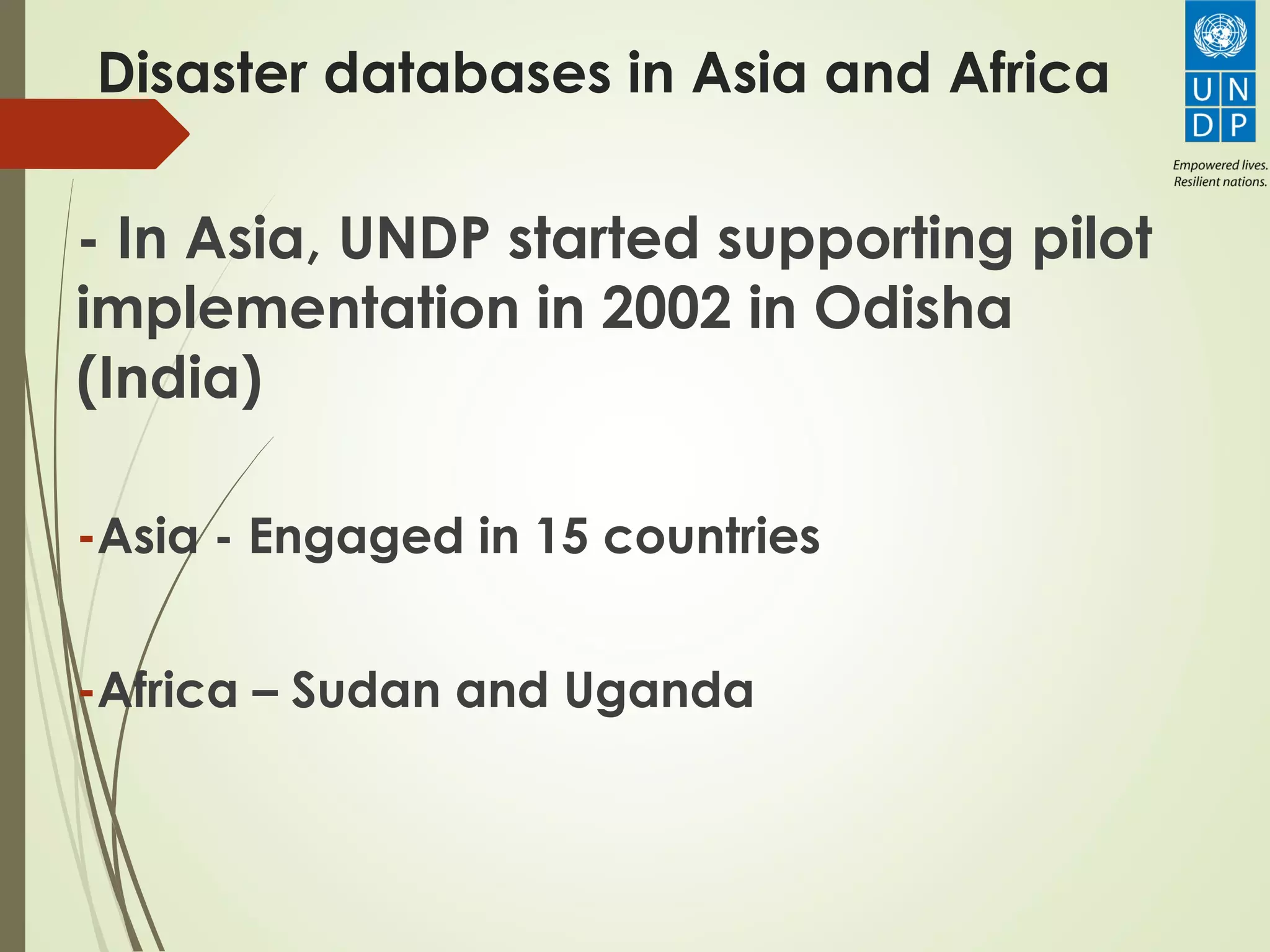 Disaster databases in Asia and Africa

U N
D P

Empowered lives.
Resilient nations.

- In Asia, UNDP started supporting pilot implementation in 2002 in Odisha (India)

-Asia - Engaged in 15 countries

-Africa – Sudan and Uganda